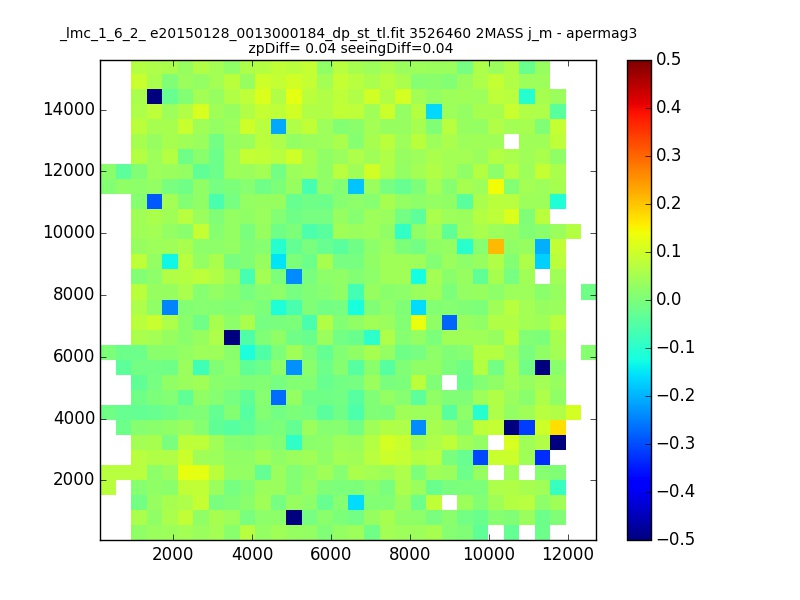 _lmc_1_6_2_ e20150128_0013000184_dp_st_tl.fit 3526460 2MASS j_m - apermag3
zpDiff= 0.04 seeingDiff=0.04

14000
12000
10000
8000
6000
4000
2000

2000 4000 6000 8000 10000 12000

0.5
0.4
0.3
0.2
0.1
0.0
−0.1
−0.2
−0.3
−0.4
−0.5